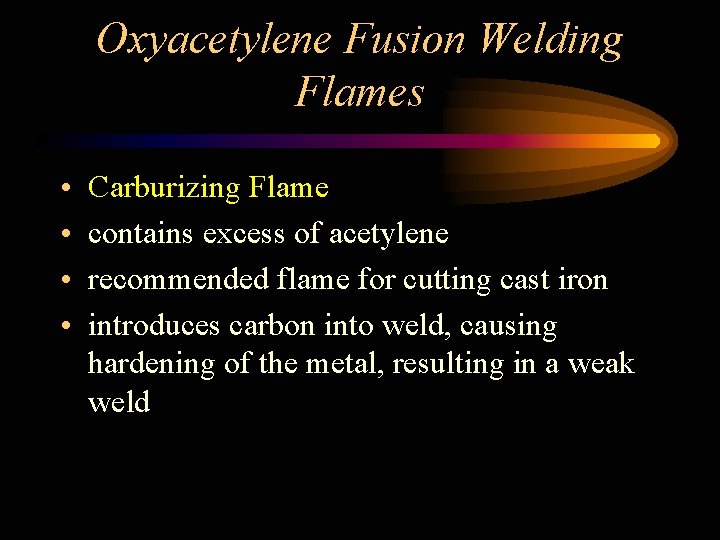 Oxyacetylene Fusion Welding Flames

• Carburizing Flame
• contains excess of acetylene
• recommended flame for cutting cast iron
• introduces carbon into weld, causing hardening of the metal, resulting in a weak weld